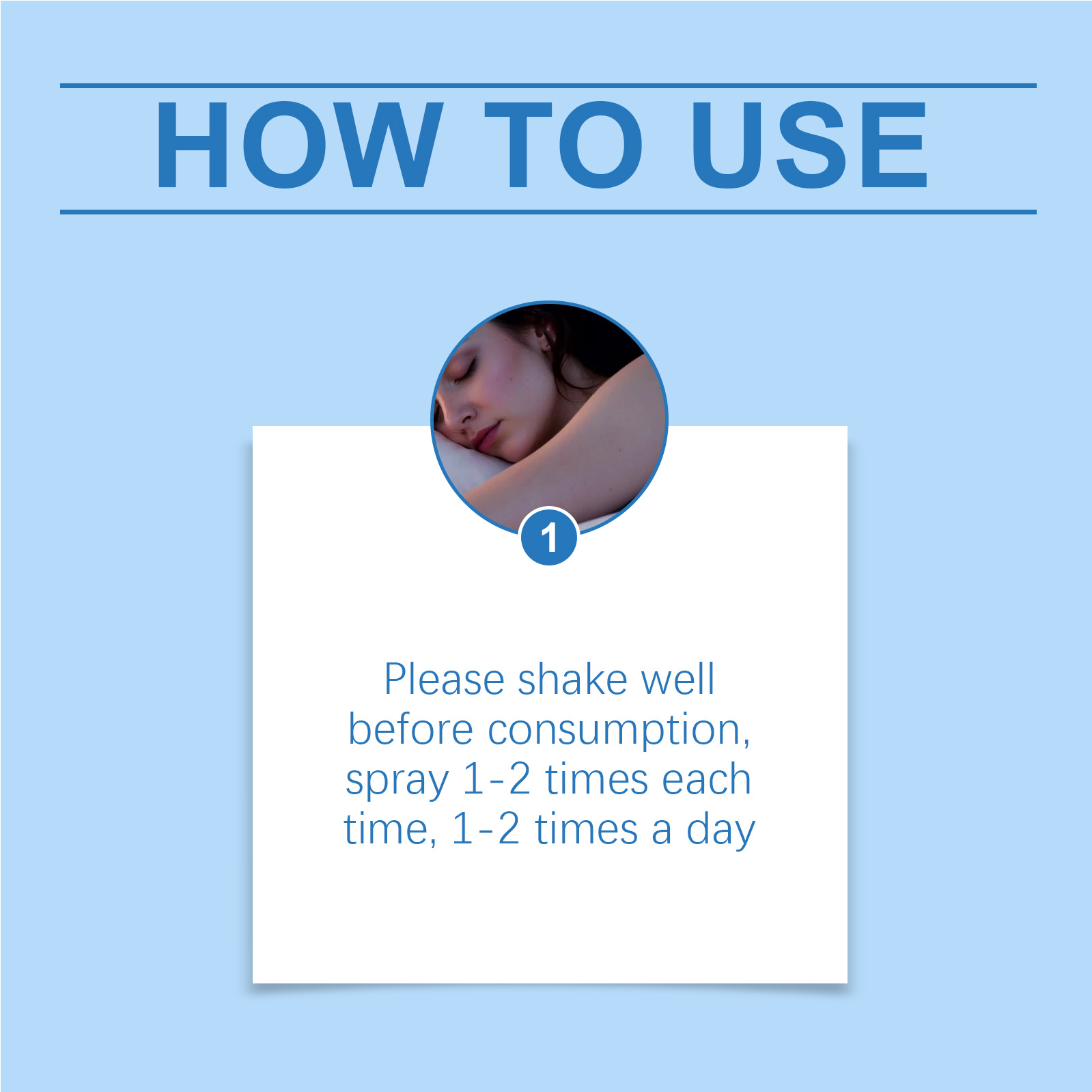 HOW TO USE

1

Please shake well before consumption, spray 1-2 times each time, 1-2 times a day